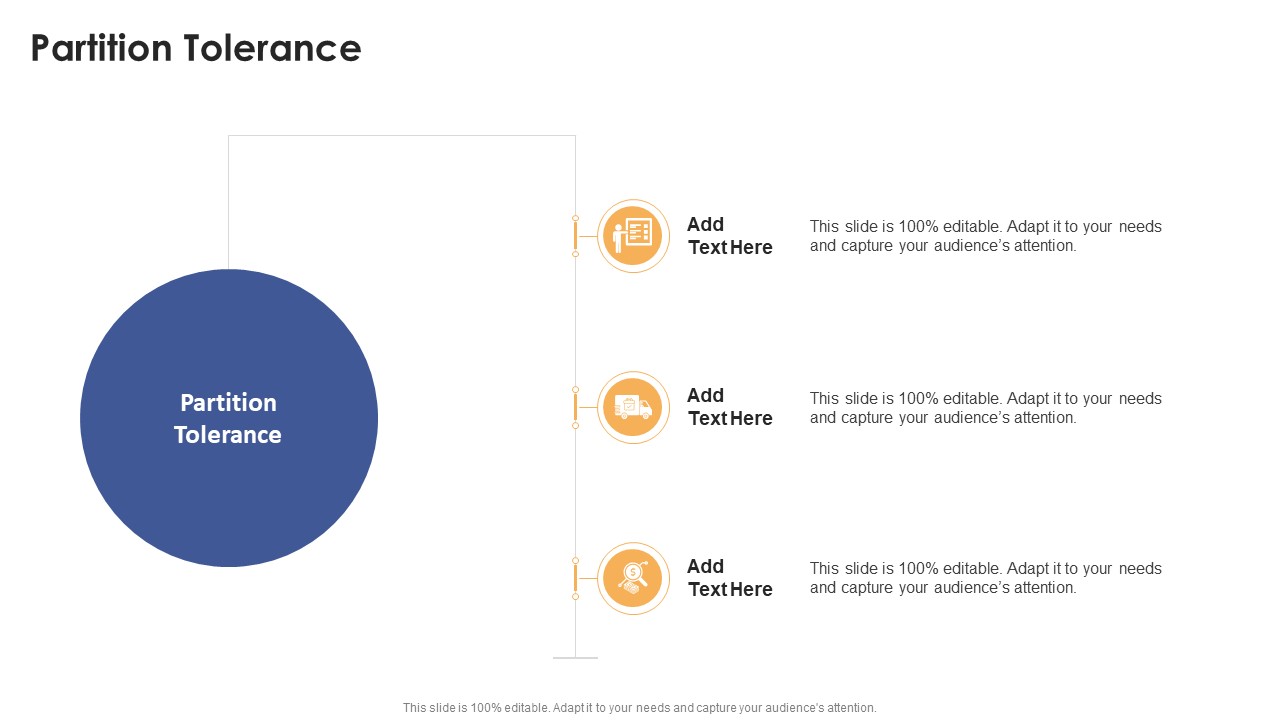 Partition Tolerance

Partition Tolerance

Add Text Here

This slide is 100% editable. Adapt it to your needs and capture your audience's attention.

Add Text Here

This slide is 100% editable. Adapt it to your needs and capture your audience's attention.

Add Text Here

This slide is 100% editable. Adapt it to your needs and capture your audience's attention.

This slide is 100% editable. Adapt it to your needs and capture your audience's attention.